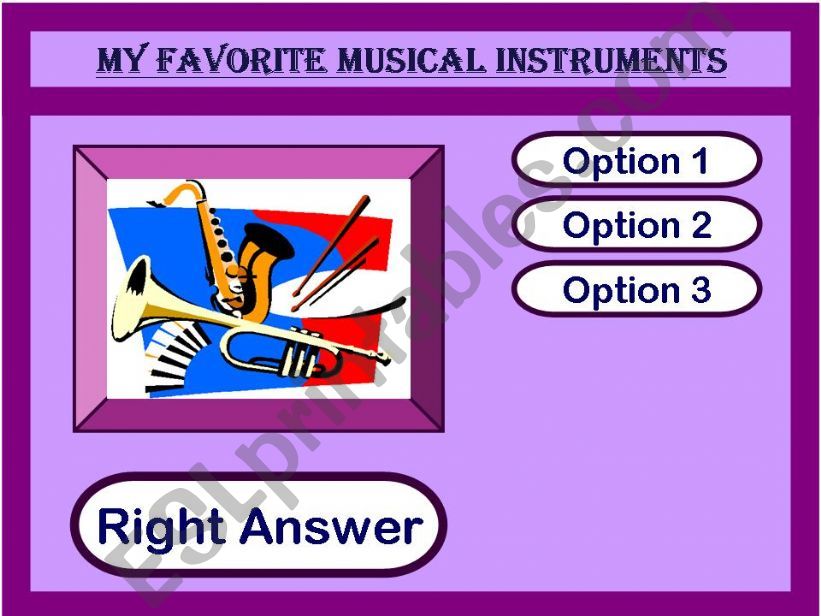 MY FAVORITE MUSICAL INSTRUMENTS

Option 1

Option 2

Option 3

Right Answer

ESLprintables.com